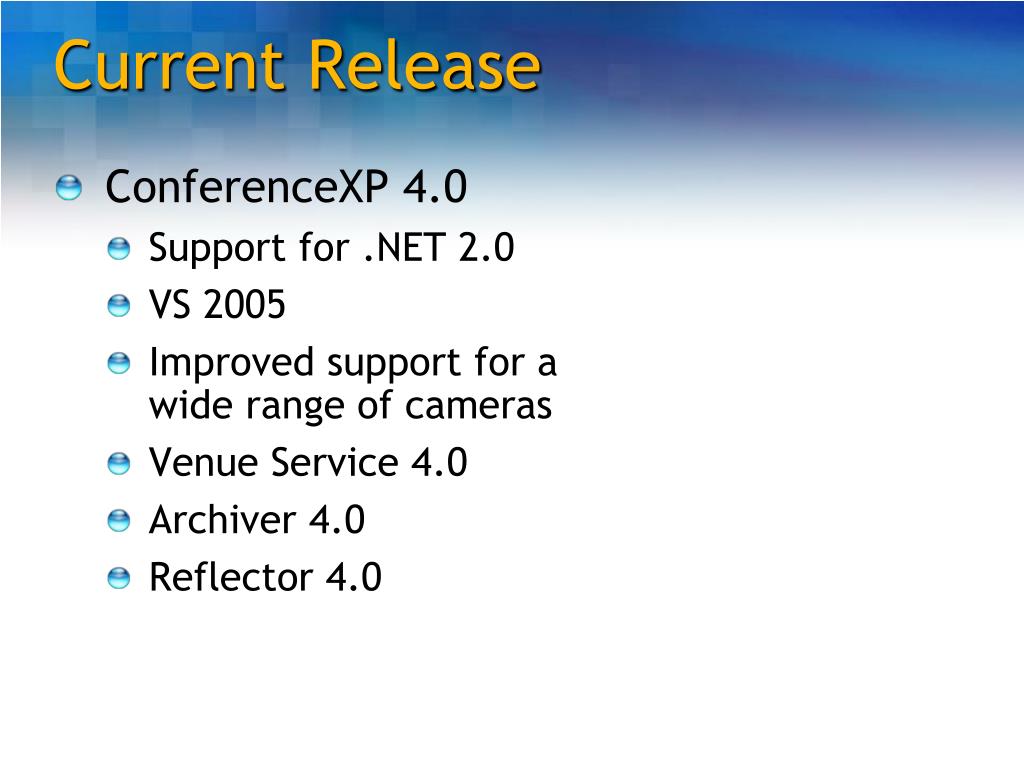 Current Release

ConferenceXP 4.0

Support for .NET 2.0

VS 2005

Improved support for a wide range of cameras

Venue Service 4.0

Archiver 4.0

Reflector 4.0